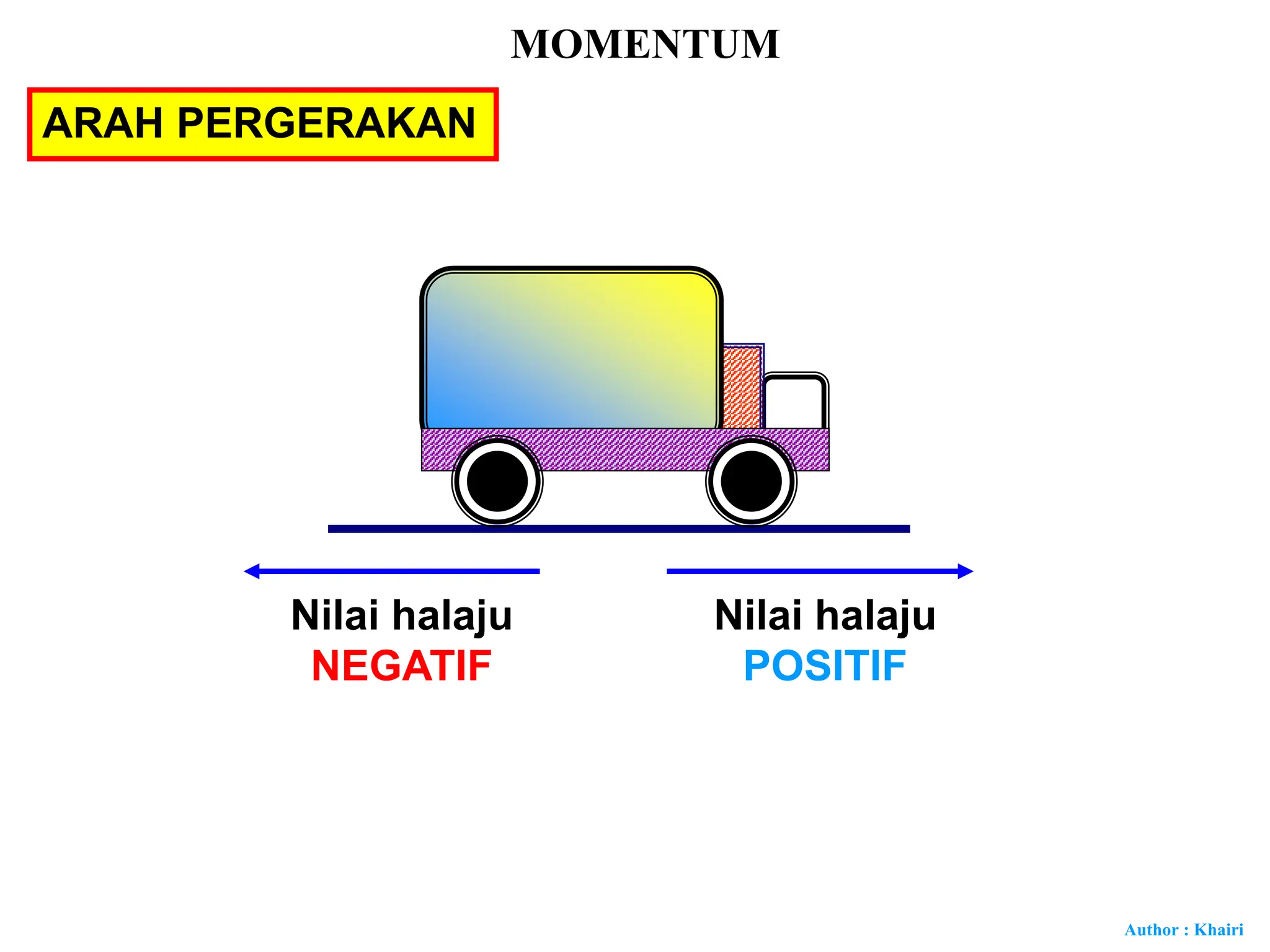 MOMENTUM

ARAH PERGERAKAN

Nilai halaju
NEGATIF

Nilai halaju
POSITIF

Author : Khairi